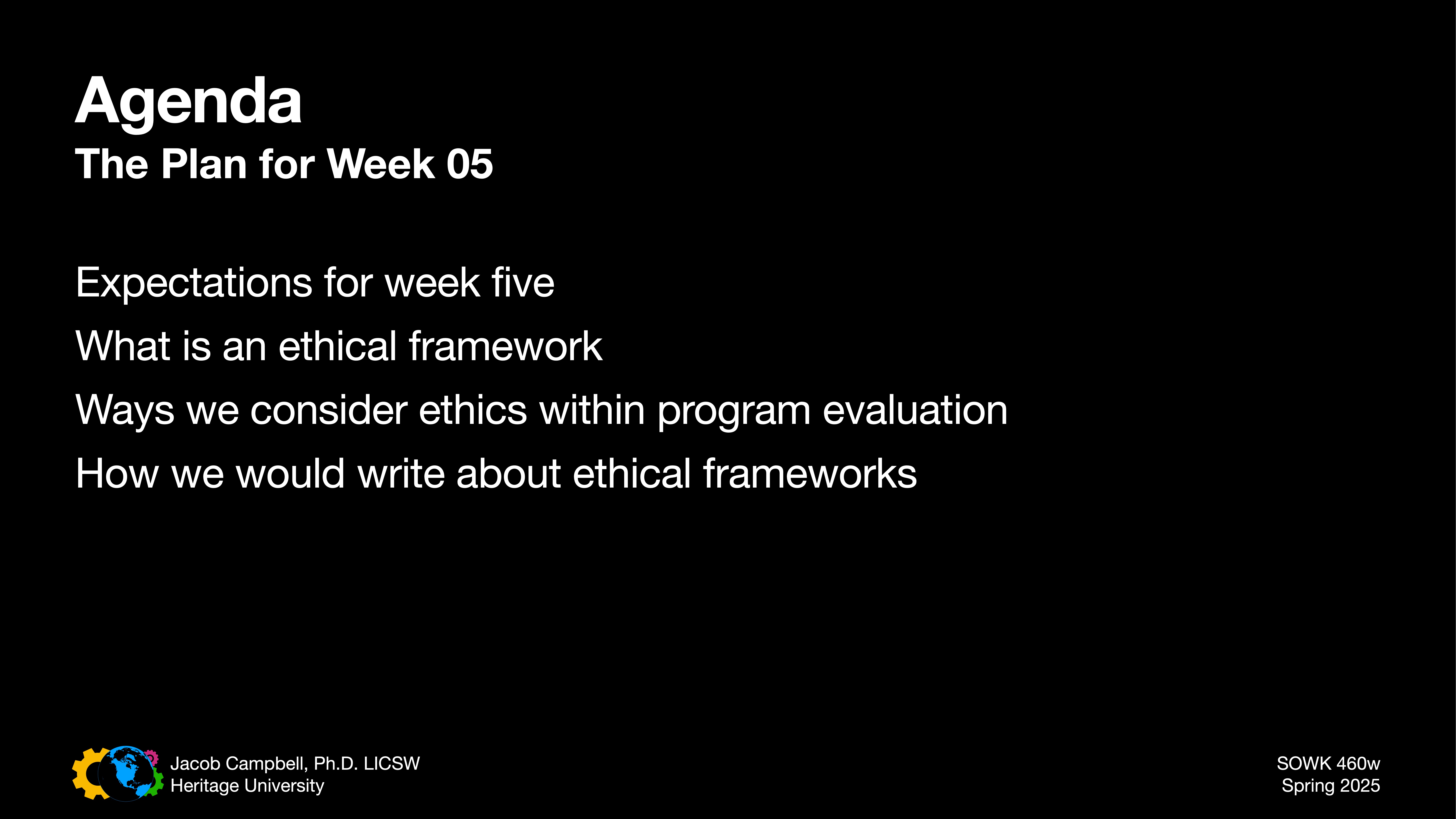 Agenda
The Plan for Week 05

Expectations for week five

What is an ethical framework

Ways we consider ethics within program evaluation

How we would write about ethical frameworks

Jacob Campbell, Ph.D. LICSW
Heritage University

SOWK 460w
Spring 2025